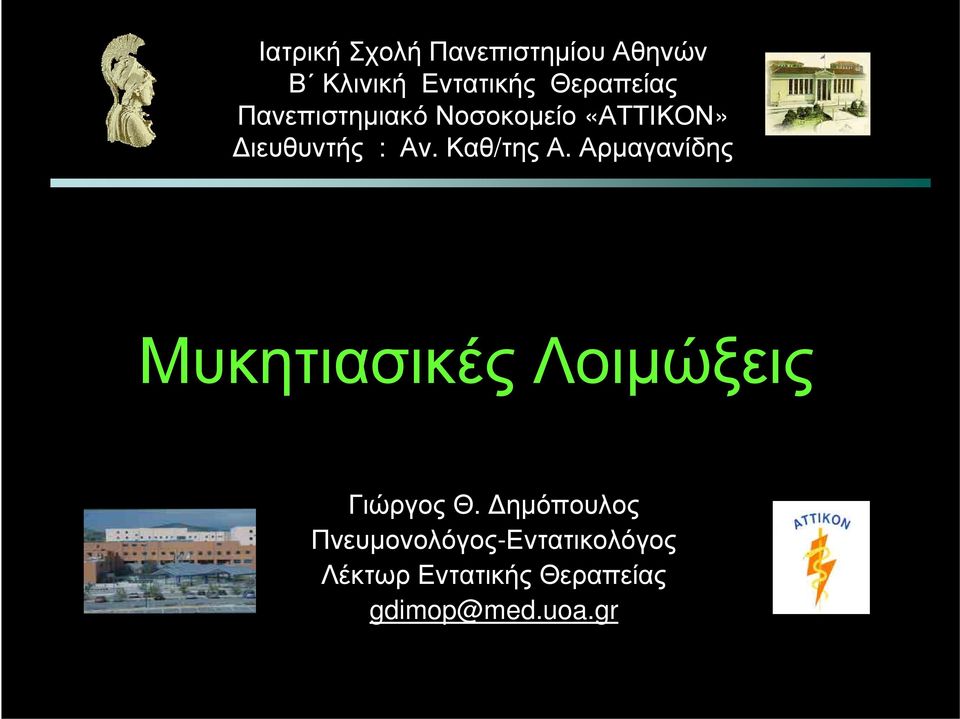 Ιατρική Σχολή Πανεπιστημίου Αθηνών
Β΄ Κλινική Εντατικής Θεραπείας
Πανεπιστημιακό Νοσοκομείο «ΑΤΤΙΚΟΝ»
Διευθυντής : Αν. Καθ/της Α. Αρμαγανίδης

Μυκητιασικές Λοιμώξεις

Γιώργος Θ. Δημόπουλος
Πνευμονολόγος-Εντατικολόγος
Λέκτωρ Εντατικής Θεραπείας
gdimop@med.uoa.gr

ΑΤΤΙΚΟΝ